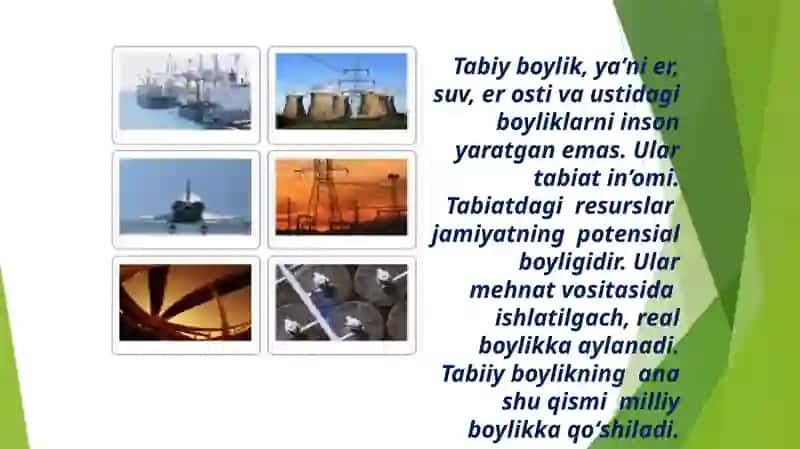 Tabiy boylik, ya’ni er, suv, er osti va ustidagi boyliklarni inson yaratgan emas. Ular tabiat in’omi. Tabiatdagi resurslar jamiyatning potensial boyligidir. Ular mehnat vositasida ishlatilgach, real boylikka aylanadi. Tabiiy boylikning ana shu qismi milliy boylikka qo‘shiladi.